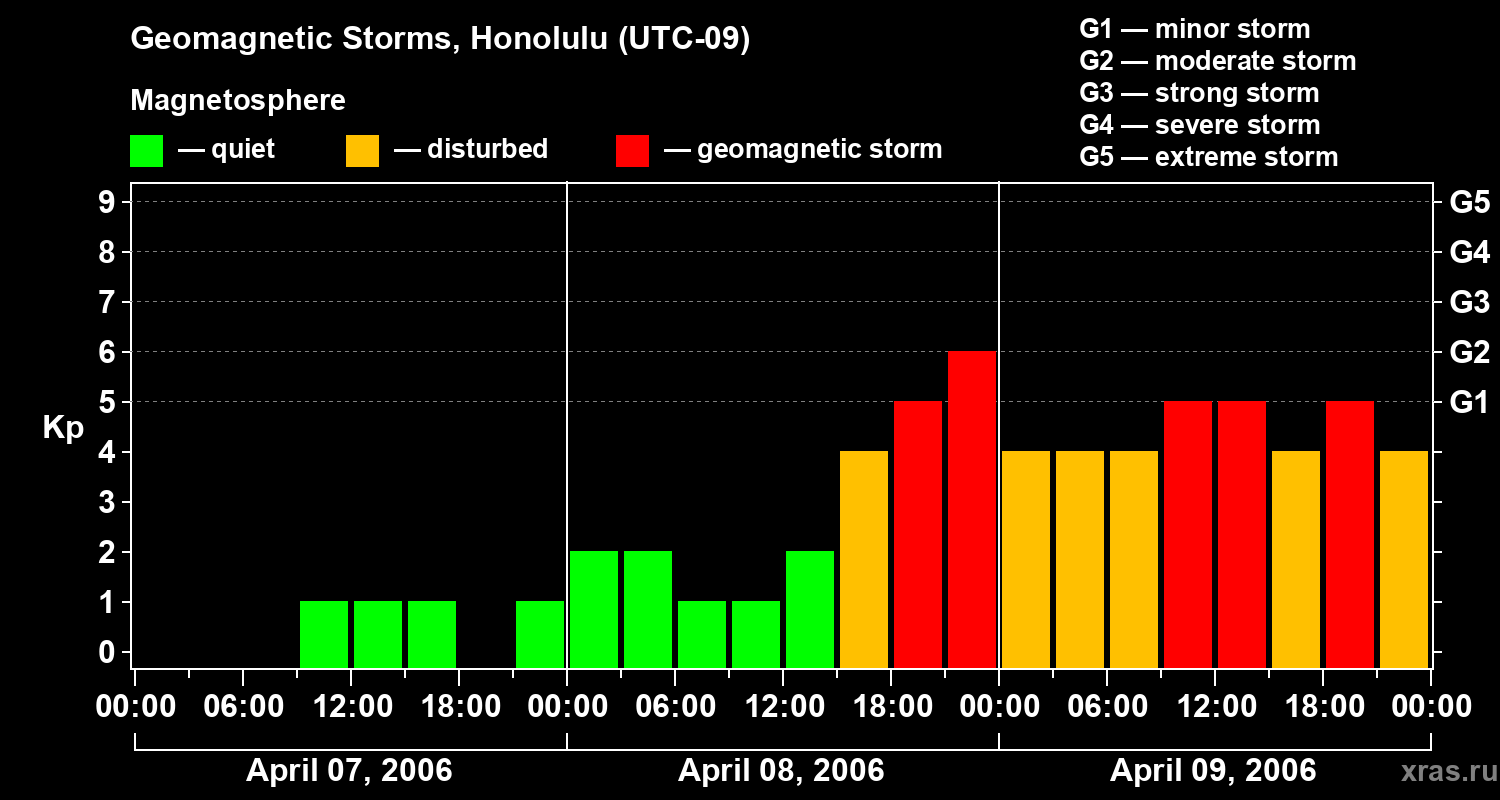 Geomagnetic Storms, Honolulu (UTC-09)

Magnetosphere

— quiet — disturbed — geomagnetic storm

G1 — minor storm
G2 — moderate storm
G3 — strong storm
G4 — severe storm
G5 — extreme storm

Kp

9
8
7
6
5
4
3
2
1
0

G5
G4
G3
G2
G1

00:00 06:00 12:00 18:00 00:00 06:00 12:00 18:00 00:00 06:00 12:00 18:00 00:00

April 07, 2006
April 08, 2006
April 09, 2006

xras.ru